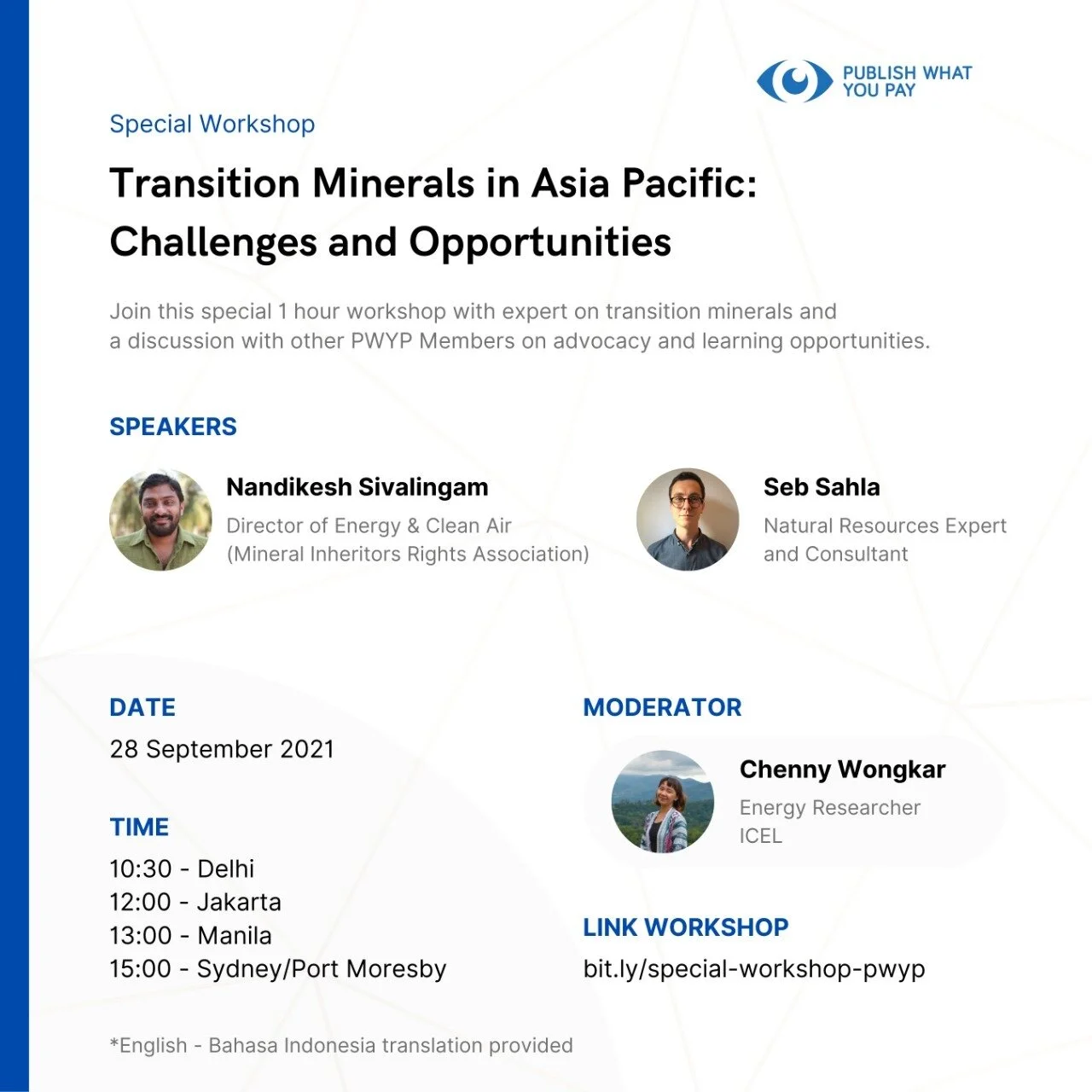 PUBLISH WHAT YOU PAY

Special Workshop

Transition Minerals in Asia Pacific: Challenges and Opportunities

Join this special 1 hour workshop with expert on transition minerals and a discussion with other PWYP Members on advocacy and learning opportunities.

SPEAKERS

Nandikesh Sivalingam
Director of Energy & Clean Air
(Mineral Inheritors Rights Association)

Seb Sahla
Natural Resources Expert and Consultant

DATE
28 September 2021

TIME
10:30 - Delhi
12:00 - Jakarta
13:00 - Manila
15:00 - Sydney/Port Moresby

MODERATOR

Chenny Wongkar
Energy Researcher
ICEL

LINK WORKSHOP
bit.ly/special-workshop-pwyp

*English - Bahasa Indonesia translation provided